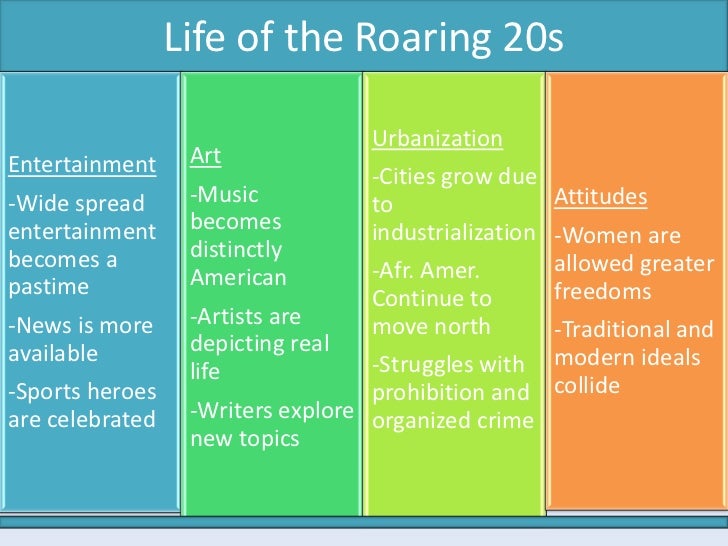 Life of the Roaring 20s

Entertainment

-Wide spread entertainment becomes a pastime

-News is more available

-Sports heroes are celebrated

Art

-Music becomes distinctly American

-Artists are depicting real life

-Writers explore new topics

Urbanization

-Cities grow due to industrialization

-Afr. Amer. Continue to move north

-Struggles with prohibition and organized crime

Attitudes

-Women are allowed greater freedoms

-Traditional and modern ideals collide